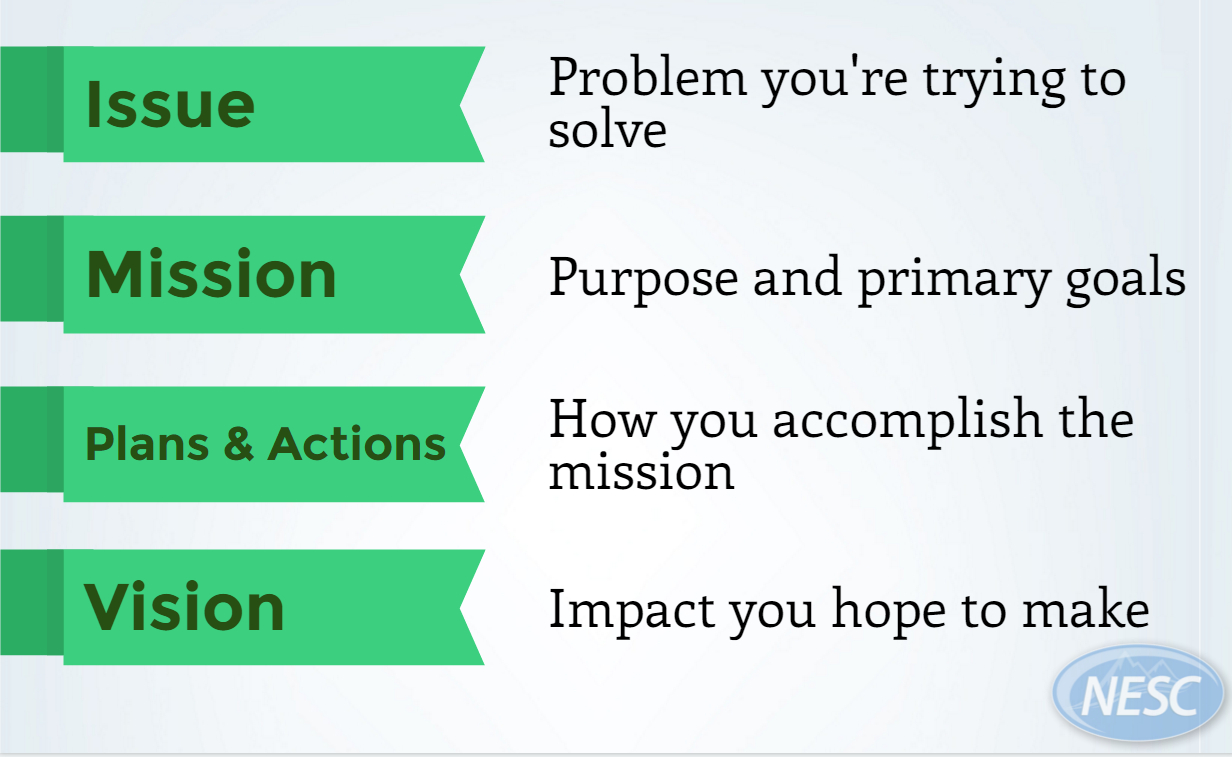 Issue

Problem you're trying to solve

Mission

Purpose and primary goals

Plans & Actions

How you accomplish the mission

Vision

Impact you hope to make

NESC